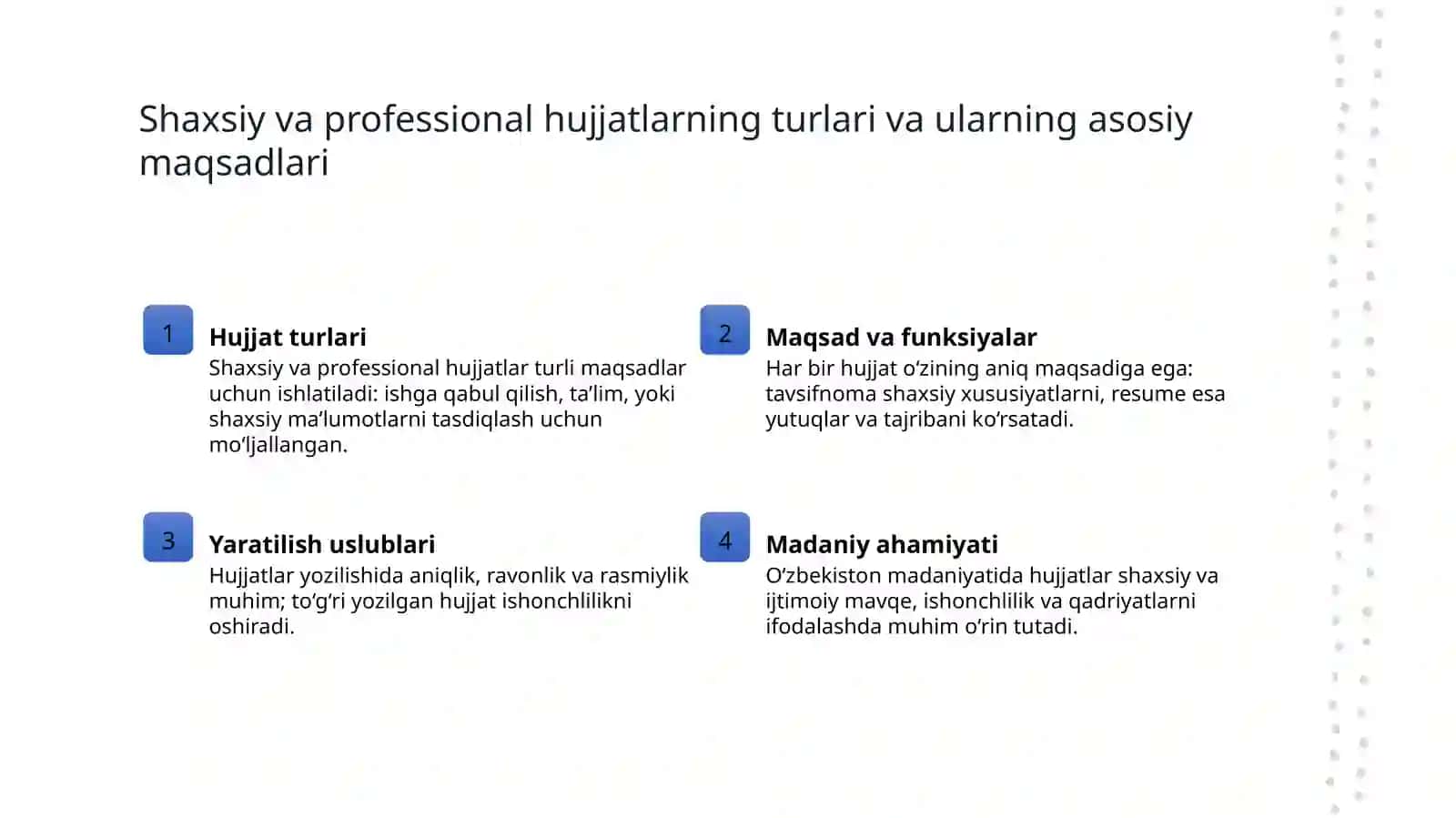 Shaxsiy va professional hujjatlarning turlari va ularning asosiy maqsadlari

1

Hujjat turlari

Shaxsiy va professional hujjatlar turli maqsadlar uchun ishlatiladi: ishga qabul qilish, ta’lim, yoki shaxsiy ma’lumotlarni tasdiqlash uchun mo‘ljallangan.

2

Maqsad va funksiyalar

Har bir hujjat o‘zining aniq maqsadiga ega: tavsifnoma shaxsiy xususiyatlarni, resume esa yutuqlar va tajribani ko‘rsatadi.

3

Yaratilish uslublari

Hujjatlar yozilishida aniqlik, ravonlik va rasmiylik muhim; to‘g‘ri yozilgan hujjat ishonchlilikni oshiradi.

4

Madaniy ahamiyati

O‘zbekiston madaniyatida hujjatlar shaxsiy va ijtimoiy mavqe, ishonchlilik va qadriyatlarni ifodalashda muhim o‘rin tutadi.